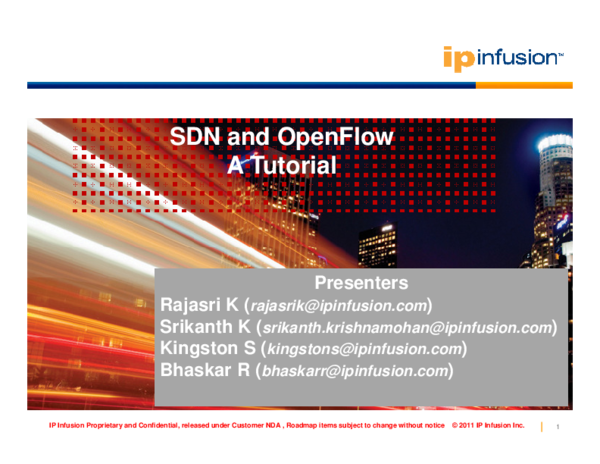 ip infusion™

SDN and OpenFlow
A Tutorial

Presenters
Rajasri K (rajasrik@ipinfusion.com)
Srikanth K (srikanth.krishnamohan@ipinfusion.com)
Kingston S (kingstons@ipinfusion.com)
Bhaskar R (bhaskarr@ipinfusion.com)

IP Infusion Proprietary and Confidential, released under Customer NDA , Roadmap items subject to change without notice © 2011 IP Infusion Inc. 1